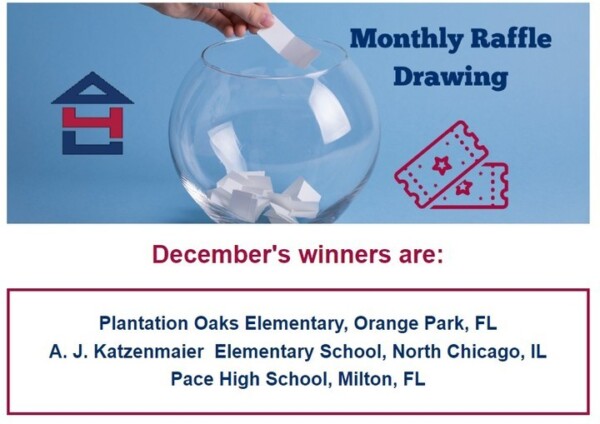 Monthly Raffle Drawing

December's winners are:

Plantation Oaks Elementary, Orange Park, FL
A. J. Katzenmaier Elementary School, North Chicago, IL
Pace High School, Milton, FL